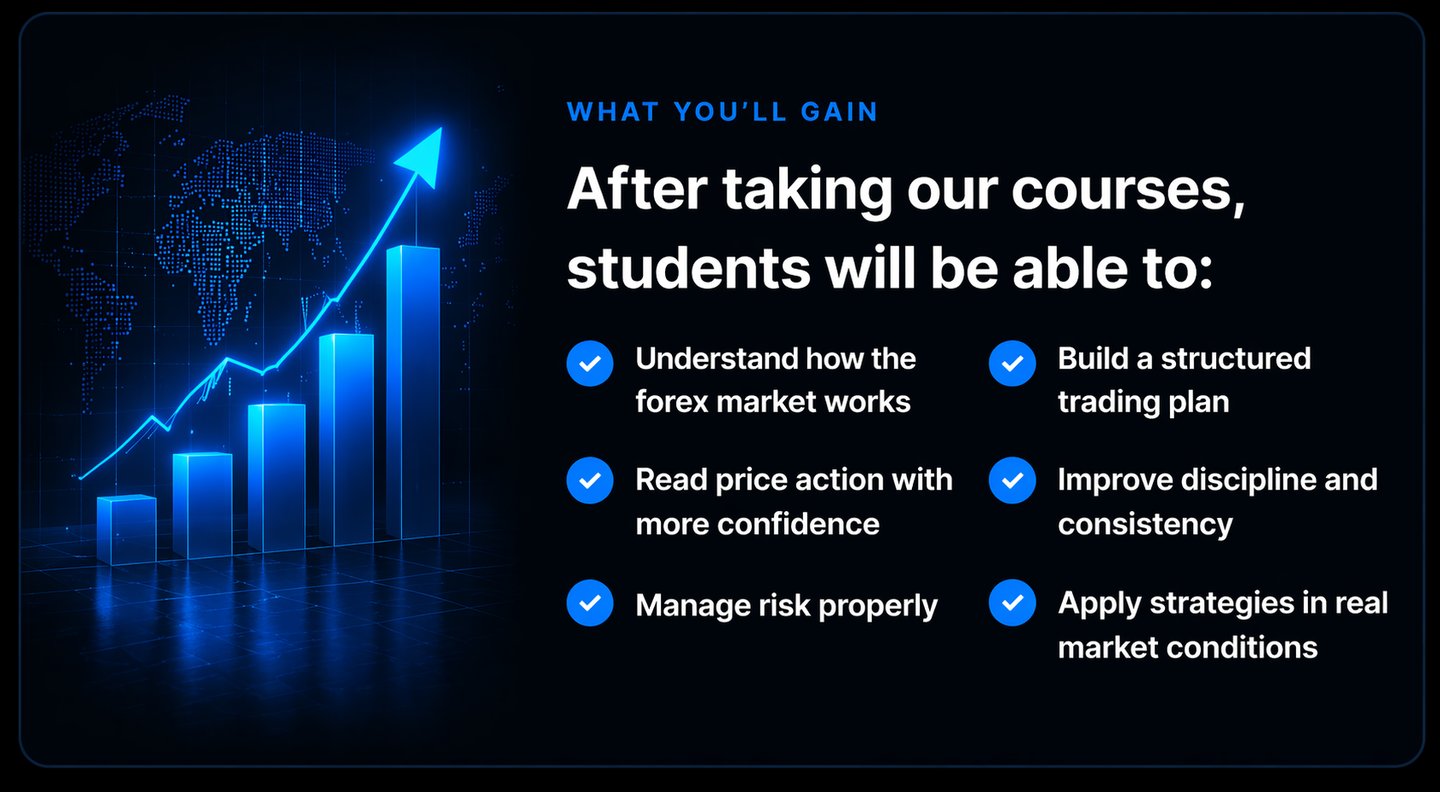 WHAT YOU'LL GAIN

After taking our courses, students will be able to:

Understand how the forex market works

Read price action with more confidence

Manage risk properly

Build a structured trading plan

Improve discipline and consistency

Apply strategies in real market conditions